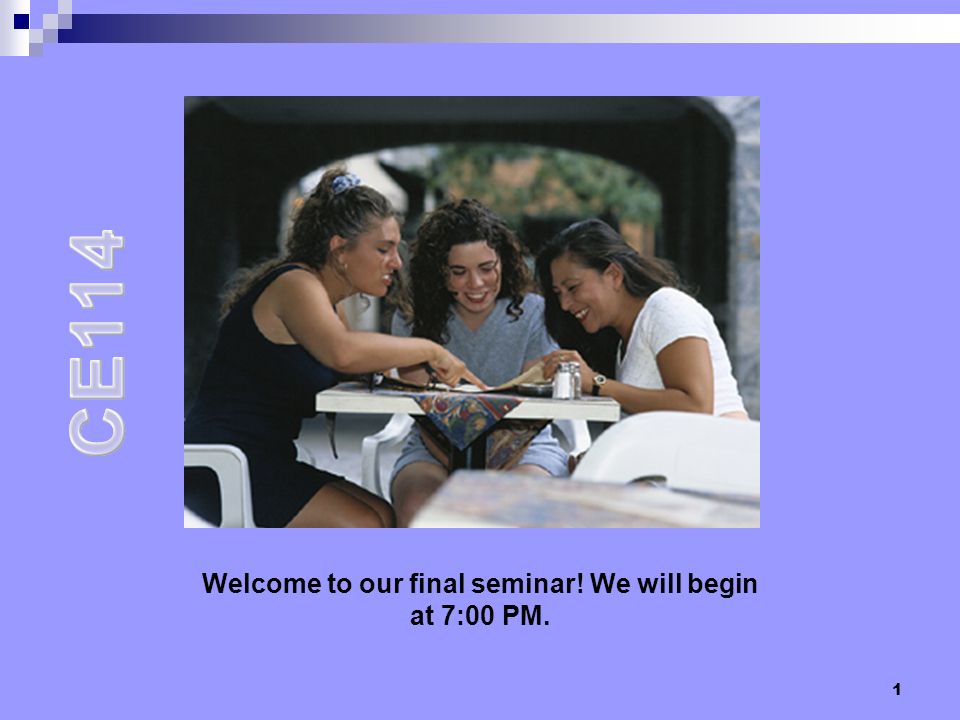 CE114

Welcome to our final seminar! We will begin at 7:00 PM.

1